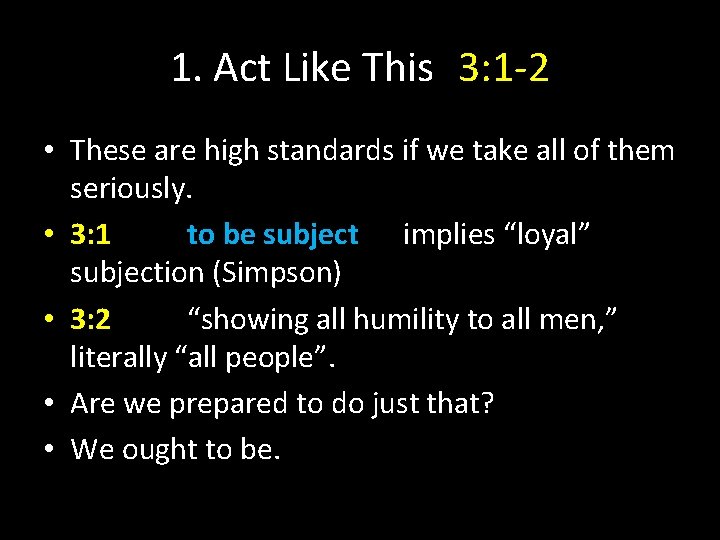 1. Act Like This 3:1-2

• These are high standards if we take all of them seriously.

• 3:1 to be subject implies “loyal” subjection (Simpson)

• 3:2 “showing all humility to all men,” literally “all people”.

• Are we prepared to do just that?

• We ought to be.